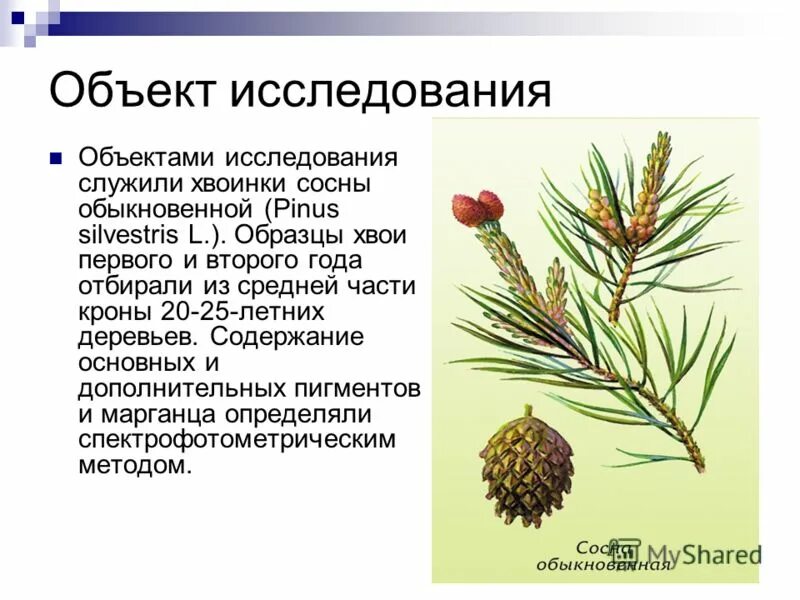 Объект исследования

Объектами исследования служили хвоинки сосны обыкновенной (Pinus silvestris L.). Образцы хвои первого и второго года отбирали из средней части кроны 20-25-летних деревьев. Содержание основных и дополнительных пигментов и марганца определяли спектрофотометрическим методом.

Сосна обыкновенная

MyShared